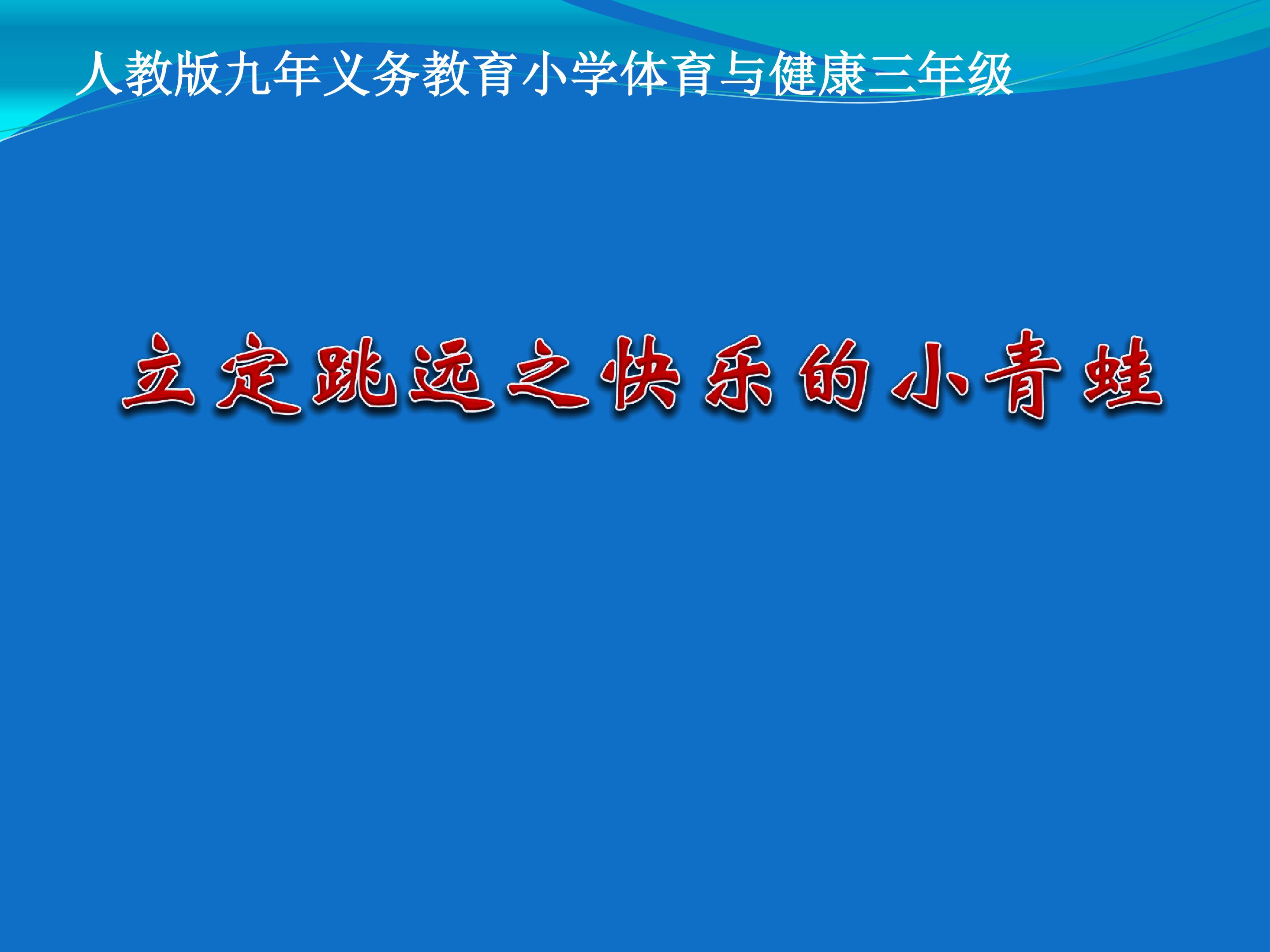 人教版九年义务教育小学体育与健康三年级

立定跳远之快乐的小青蛙